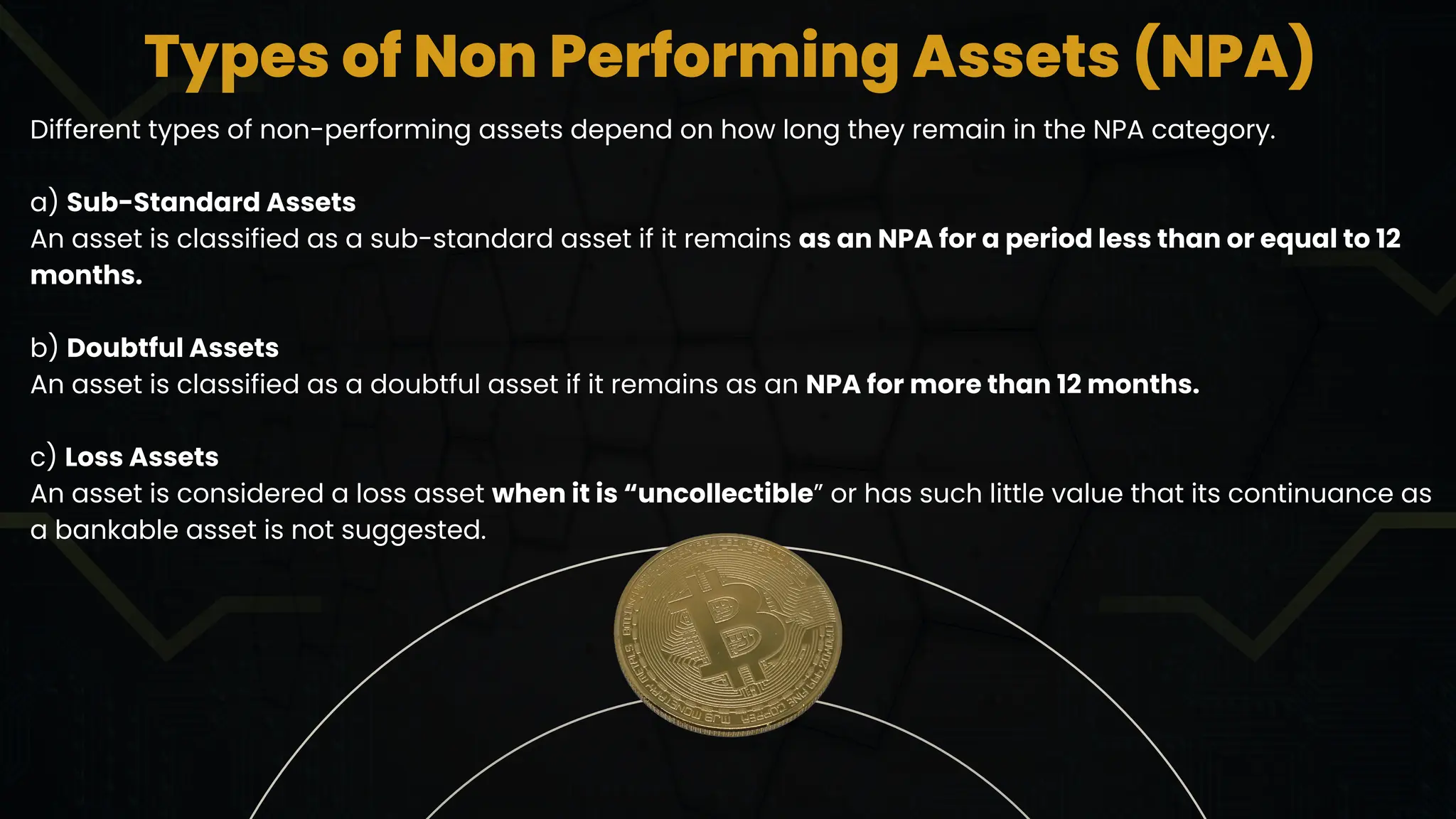 Types of Non Performing Assets (NPA)

Different types of non-performing assets depend on how long they remain in the NPA category.

a) Sub-Standard Assets
An asset is classified as a sub-standard asset if it remains as an NPA for a period less than or equal to 12 months.

b) Doubtful Assets
An asset is classified as a doubtful asset if it remains as an NPA for more than 12 months.

c) Loss Assets
An asset is considered a loss asset when it is “uncollectible” or has such little value that its continuance as a bankable asset is not suggested.